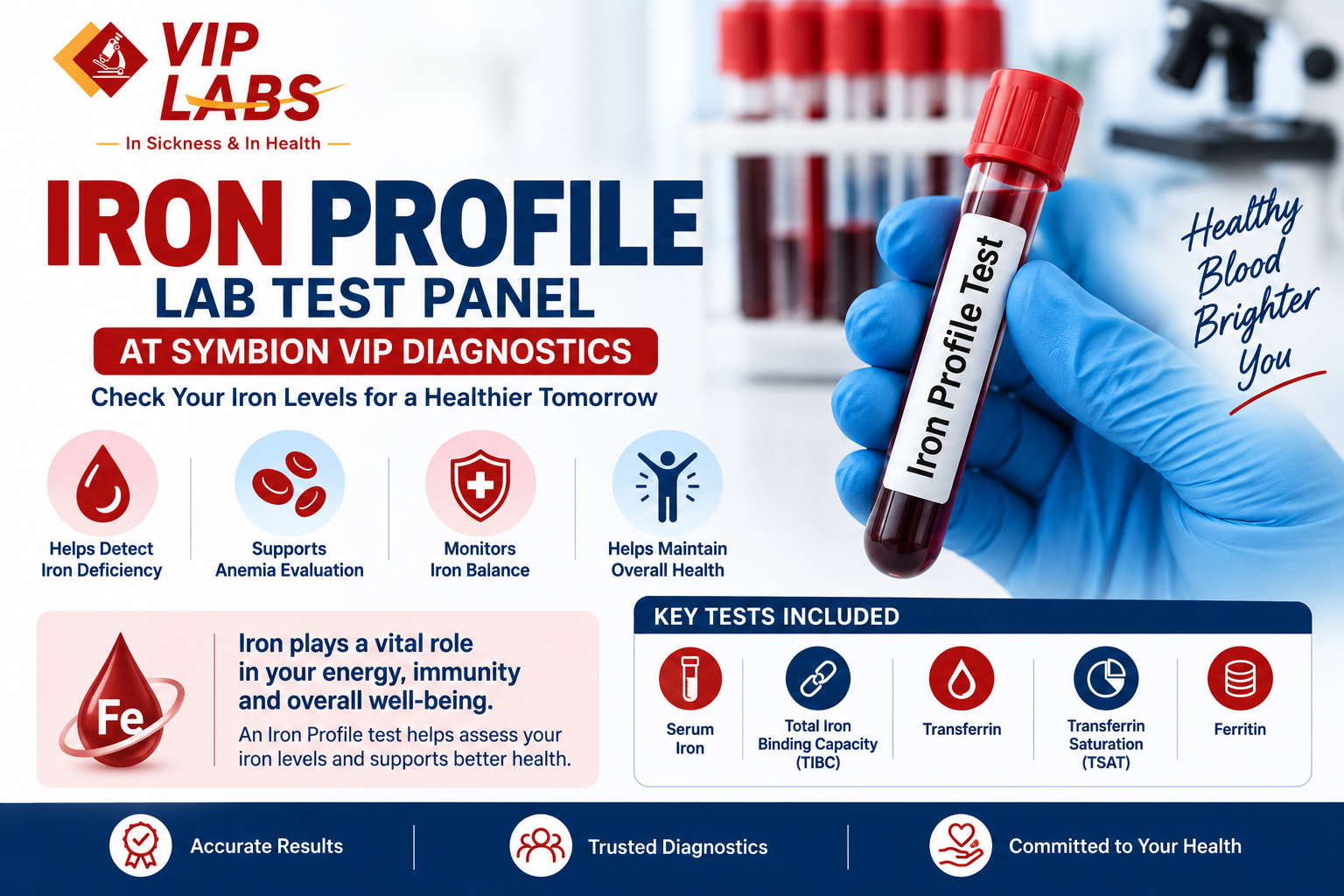 VIP LABS
In Sickness & In Health

IRON PROFILE
LAB TEST PANEL
AT SYMBION VIP DIAGNOSTICS
Check Your Iron Levels for a Healthier Tomorrow

Iron Profile Test

Healthy Blood Brighter You

Helps Detect Iron Deficiency

Supports Anemia Evaluation

Monitors Iron Balance

Helps Maintain Overall Health

Fe

Iron plays a vital role in your energy, immunity and overall well-being.

An Iron Profile test helps assess your iron levels and supports better health.

KEY TESTS INCLUDED

Serum Iron

Total Iron Binding Capacity (TIBC)

Transferrin

Transferrin Saturation (TSAT)

Ferritin

Accurate Results

Trusted Diagnostics

Committed to Your Health